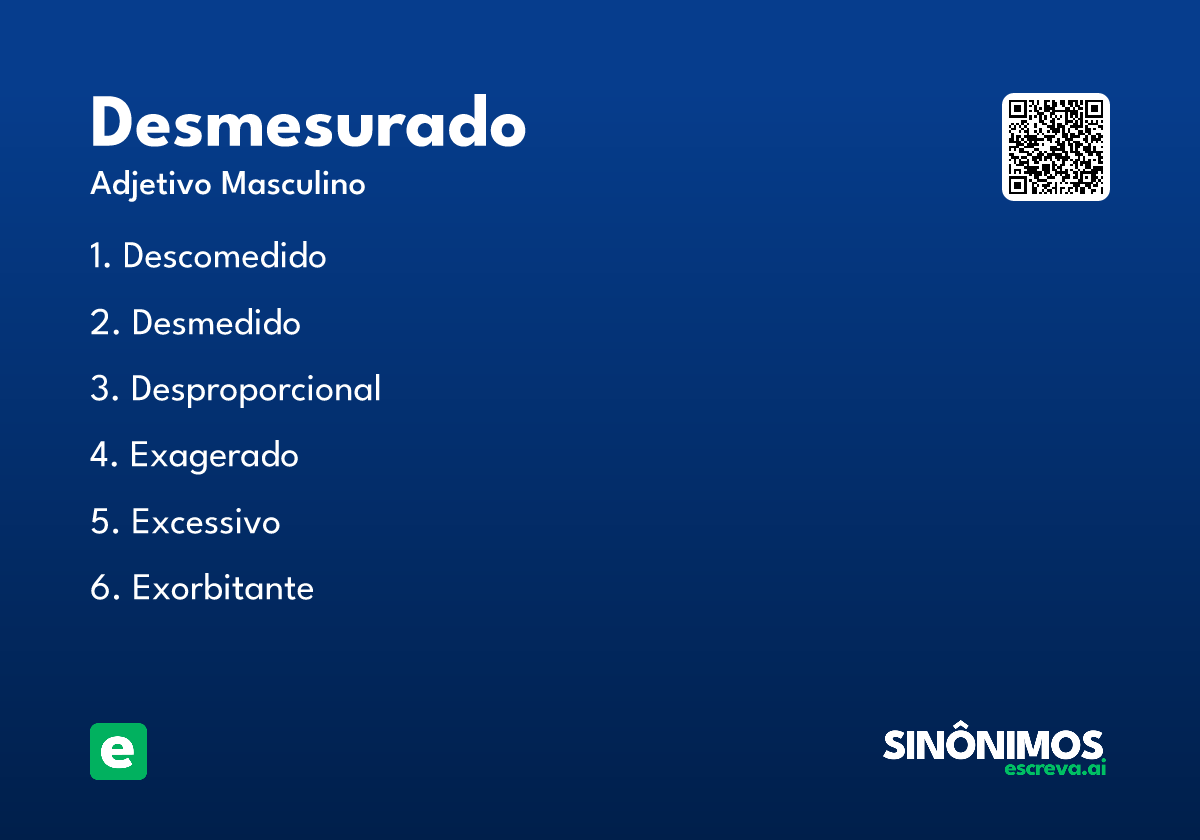 Desmesurado

Adjetivo Masculino

1. Descomedido

2. Desmedido

3. Desproporcional

4. Exagerado

5. Excessivo

6. Exorbitante

e

SINÔNIMOS
escreva.ai